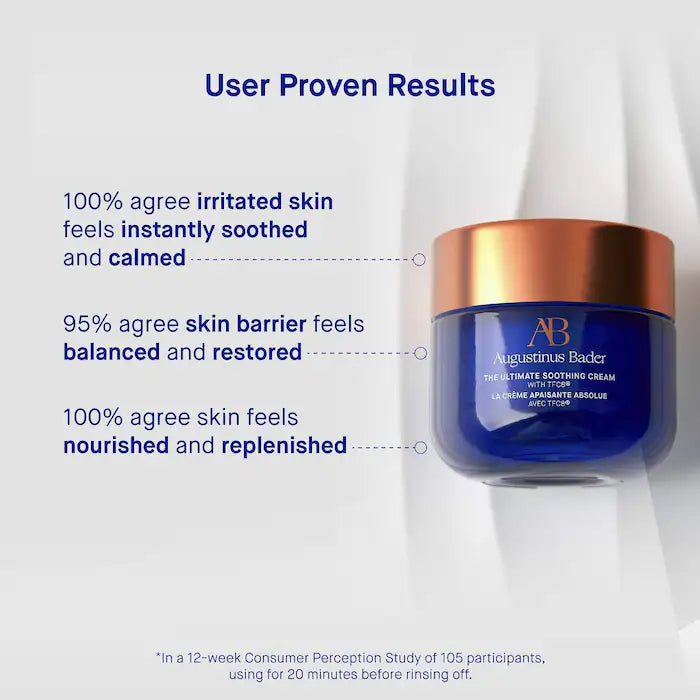 User Proven Results

100% agree irritated skin feels instantly soothed and calmed

95% agree skin barrier feels balanced and restored

100% agree skin feels nourished and replenished

AB
Augustinus Bader
THE ULTIMATE SOOTHING CREAM
WITH TFC8®
LA CRÈME APAISANTE ABSOLUE
AVEC TFC8®

*In a 12-week Consumer Perception Study of 105 participants, using for 20 minutes before rinsing off.